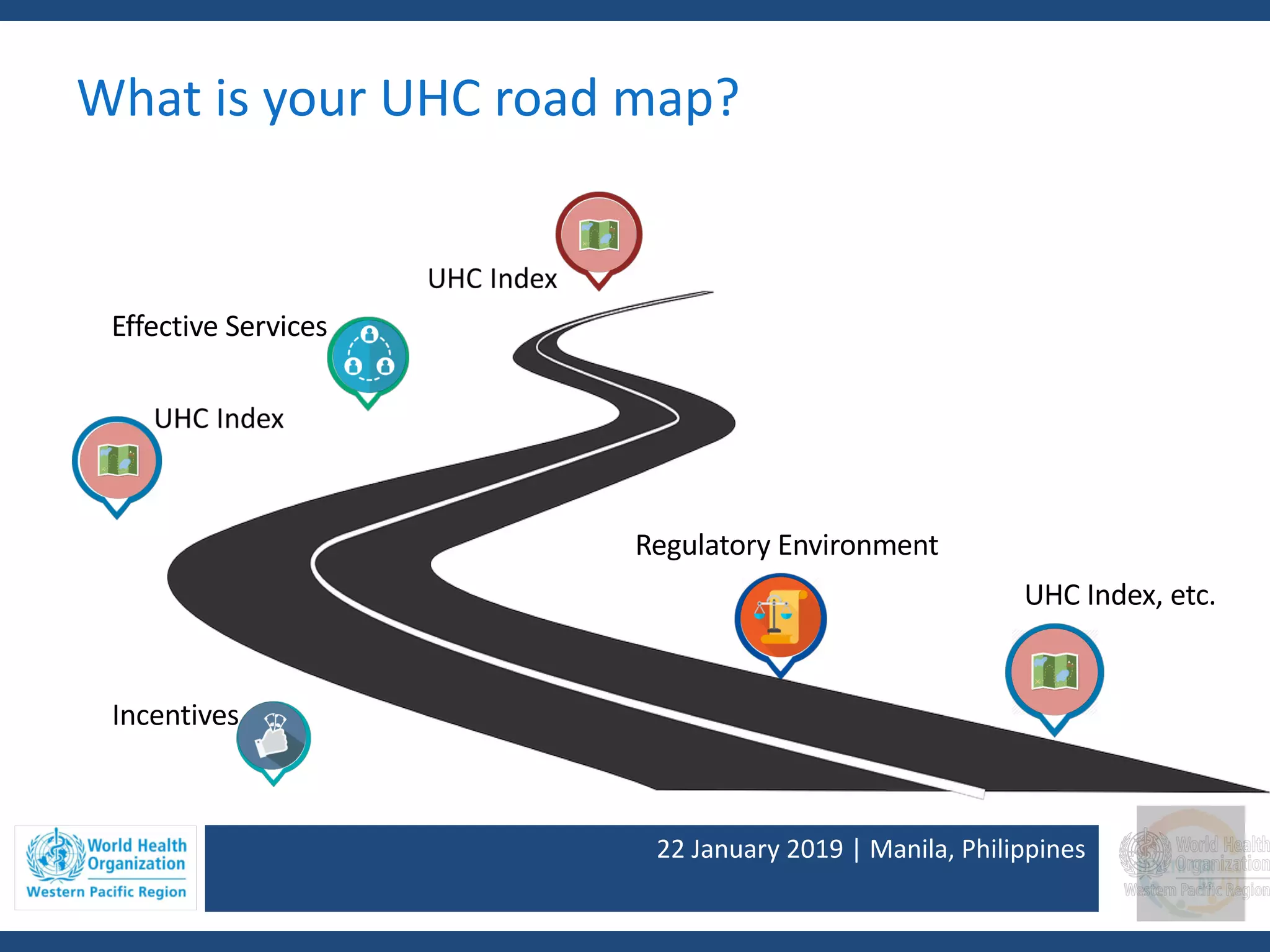 What is your UHC road map?

UHC Index

Effective Services

UHC Index

Regulatory Environment

UHC Index, etc.

Incentives

World Health Organization
Western Pacific Region

22 January 2019 | Manila, Philippines

World Health Organization
Western Pacific Region